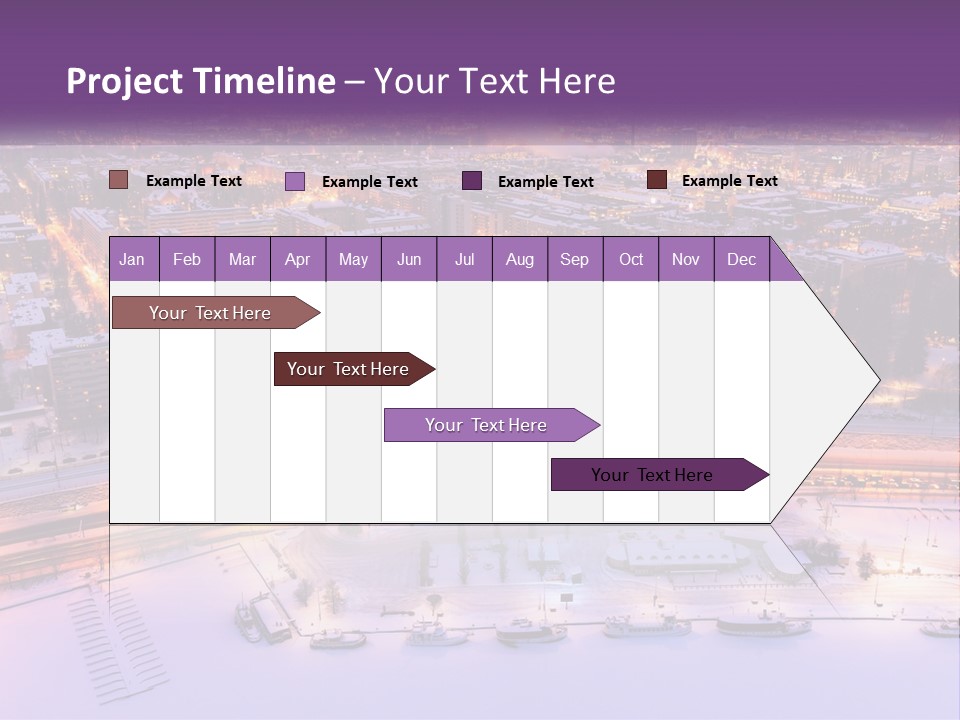 Project Timeline – Your Text Here

Example Text Example Text Example Text Example Text

| Jan | Feb | Mar | Apr | May | Jun | Jul | Aug | Sep | Oct | Nov | Dec |
|---|---|---|---|---|---|---|---|---|---|---|---|

Your Text Here

Your Text Here

Your Text Here

Your Text Here